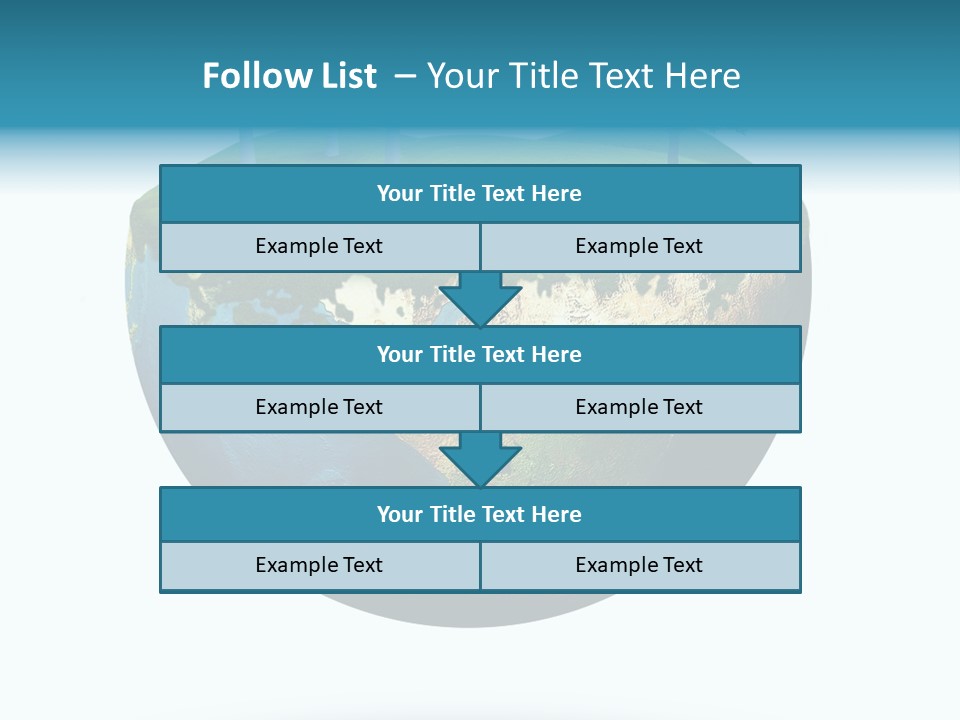 Follow List – Your Title Text Here

Your Title Text Here

Example Text

Example Text

Your Title Text Here

Example Text

Example Text

Your Title Text Here

Example Text

Example Text